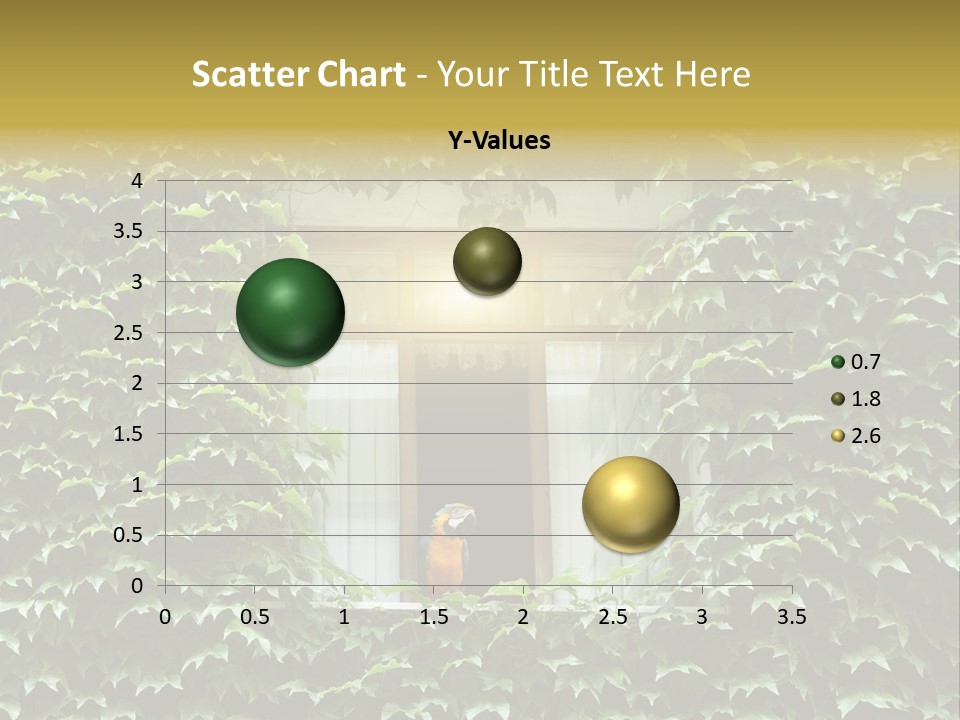 Scatter Chart - Your Title Text Here

Y-Values

4
3.5
3
2.5
2
1.5
1
0.5
0

0 0.5 1 1.5 2 2.5 3 3.5

0.7
1.8
2.6